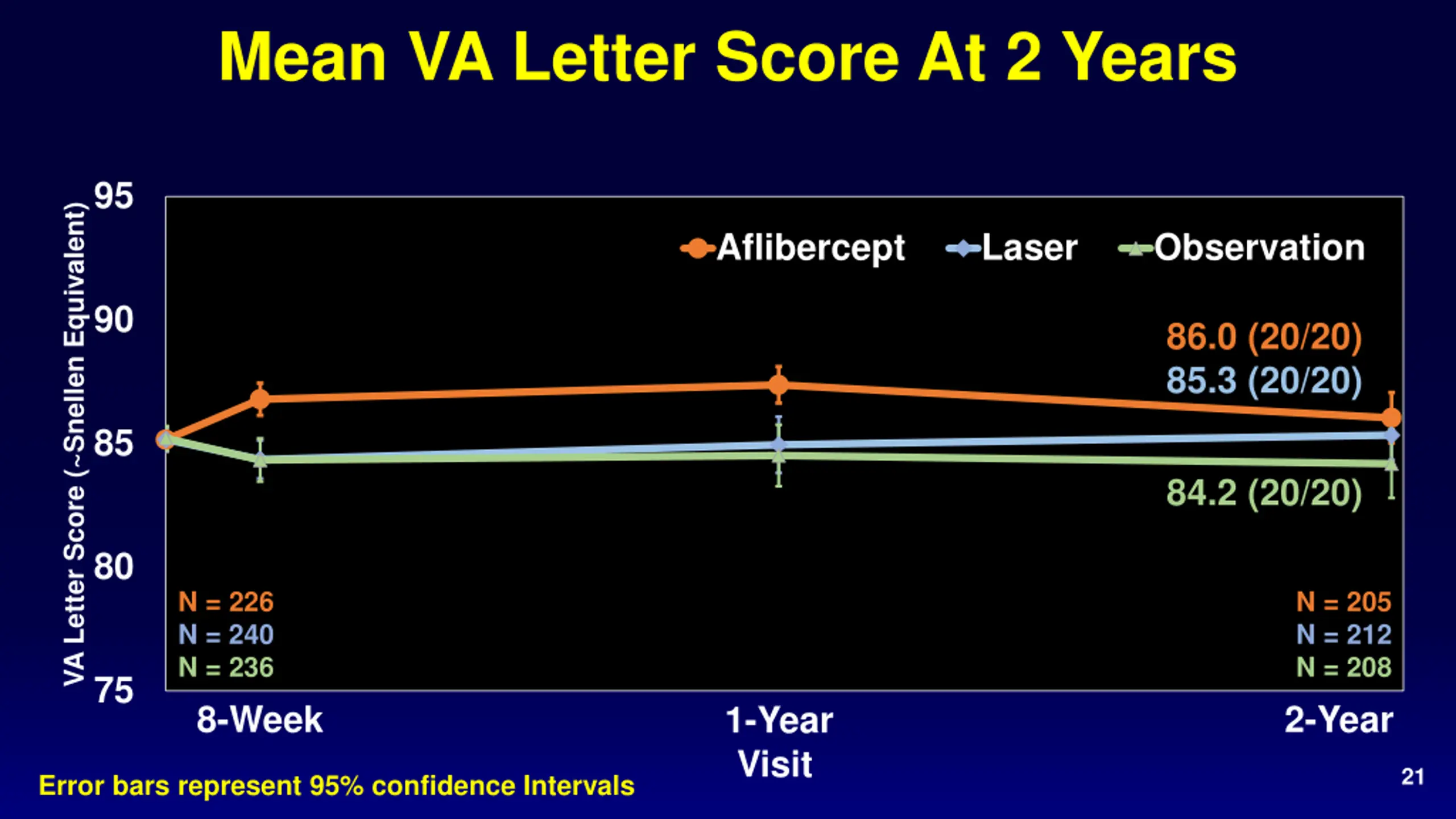 Mean VA Letter Score At 2 Years

VA Letter Score (~Snellen Equivalent)

95
90
85
80
75

Aflibercept Laser Observation

86.0 (20/20)
85.3 (20/20)
84.2 (20/20)

N = 226
N = 240
N = 236

N = 205
N = 212
N = 208

8-Week
1-Year
2-Year
Visit

Error bars represent 95% confidence Intervals

21